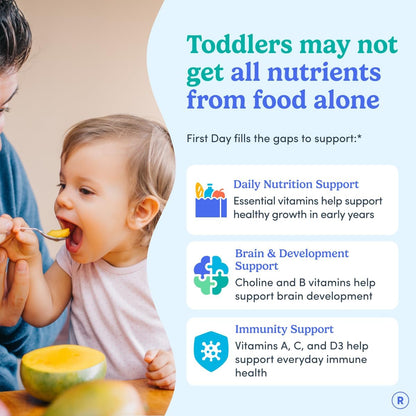 Toddlers may not get all nutrients from food alone

First Day fills the gaps to support:*

Daily Nutrition Support
Essential vitamins help support healthy growth in early years

Brain & Development Support
Choline and B vitamins help support brain development

Immunity Support
Vitamins A, C, and D3 help support everyday immune health

R